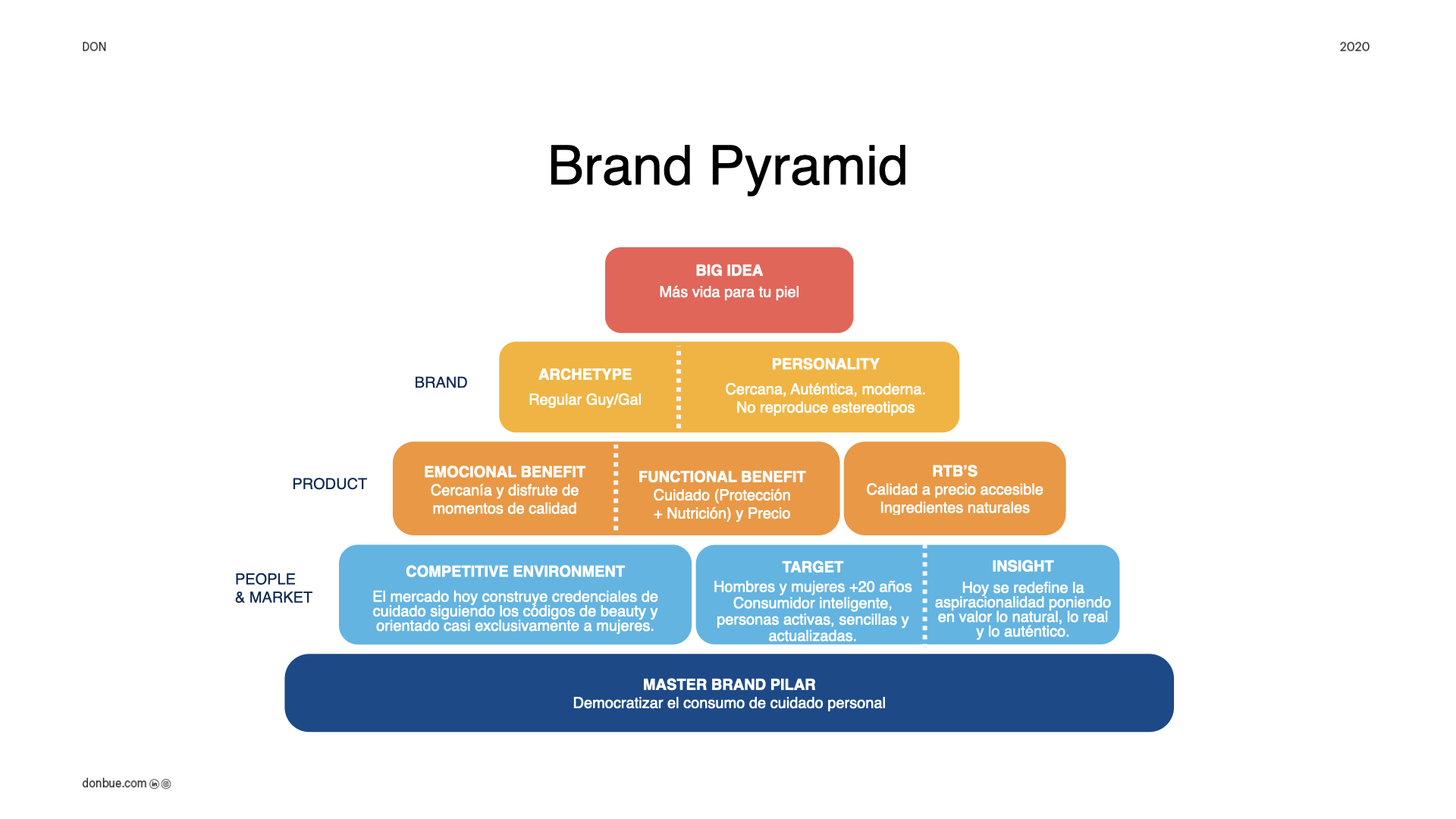 DON

2020

Brand Pyramid

BIG IDEA
Más vida para tu piel

BRAND

ARCHETYPE
Regular Guy/Gal

PERSONALITY
Cercana, Auténtica, moderna. No reproduce estereotipos

PRODUCT

EMOCIONAL BENEFIT
Cercanía y disfrute de momentos de calidad

FUNCTIONAL BENEFIT
Cuidado (Protección + Nutrición) y Precio

RTB'S
Calidad a precio accesible
Ingredientes naturales

PEOPLE & MARKET

COMPETITIVE ENVIRONMENT
El mercado hoy construye credenciales de cuidado siguiendo los códigos de beauty y orientado casi exclusivamente a mujeres.

TARGET
Hombres y mujeres +20 años
Consumidor inteligente, personas activas, sencillas y actualizadas.

INSIGHT
Hoy se redefine la aspiracionalidad poniendo en valor lo natural, lo real y lo auténtico.

MASTER BRAND PILAR
Democratizar el consumo de cuidado personal

donbue.com